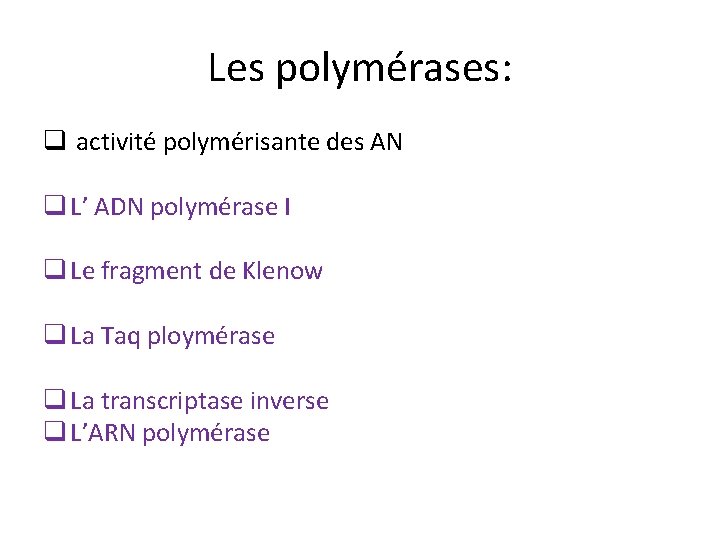 Les polymérases:

❑ activité polymérisante des AN

❑ L’ ADN polymérase I

❑ Le fragment de Klenow

❑ La Taq ploymérase

❑ La transcriptase inverse
❑ L’ARN polymérase